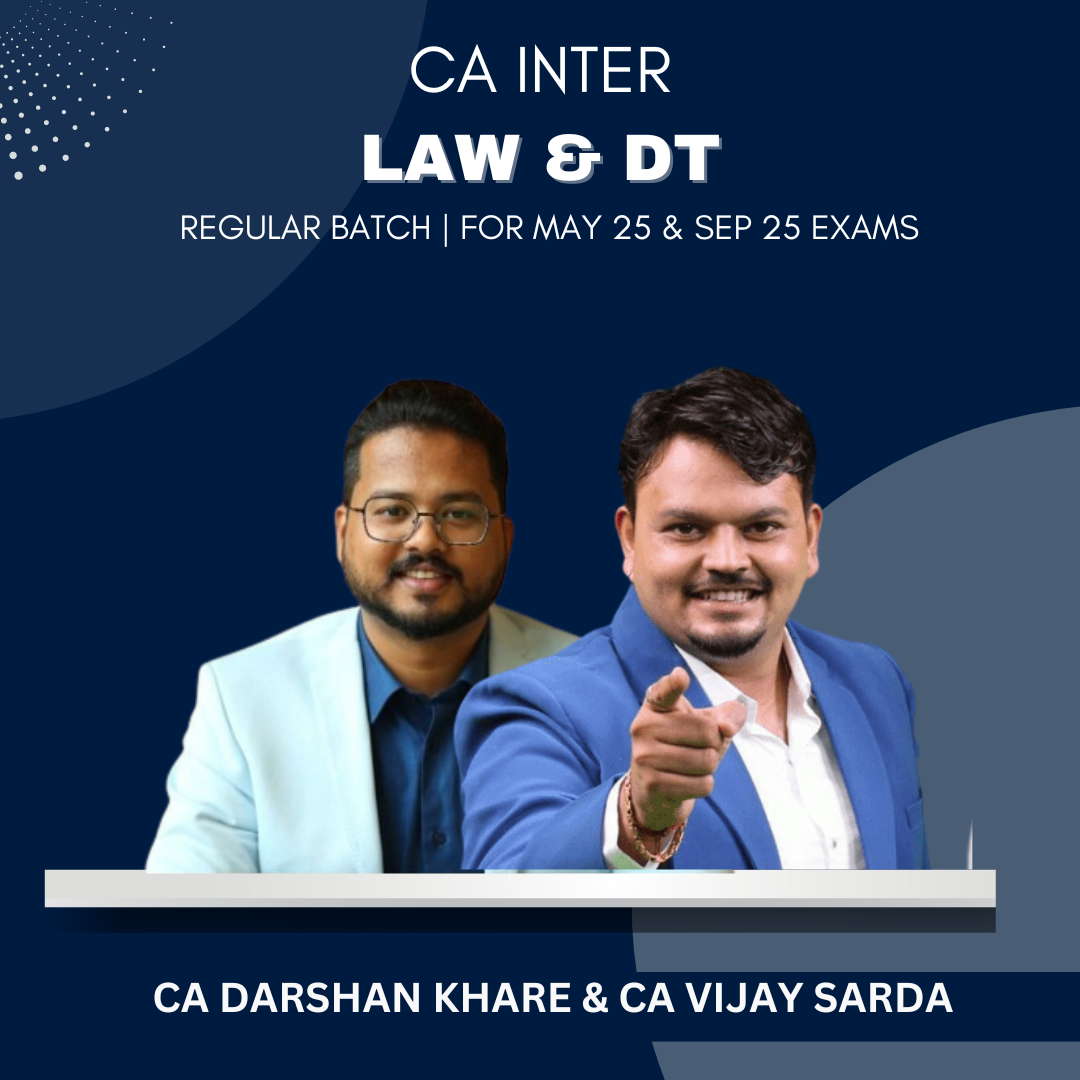 CA INTER
LAW & DT
REGULAR BATCH | FOR MAY 25 & SEP 25 EXAMS

CA DARSHAN KHARE & CA VIJAY SARDA